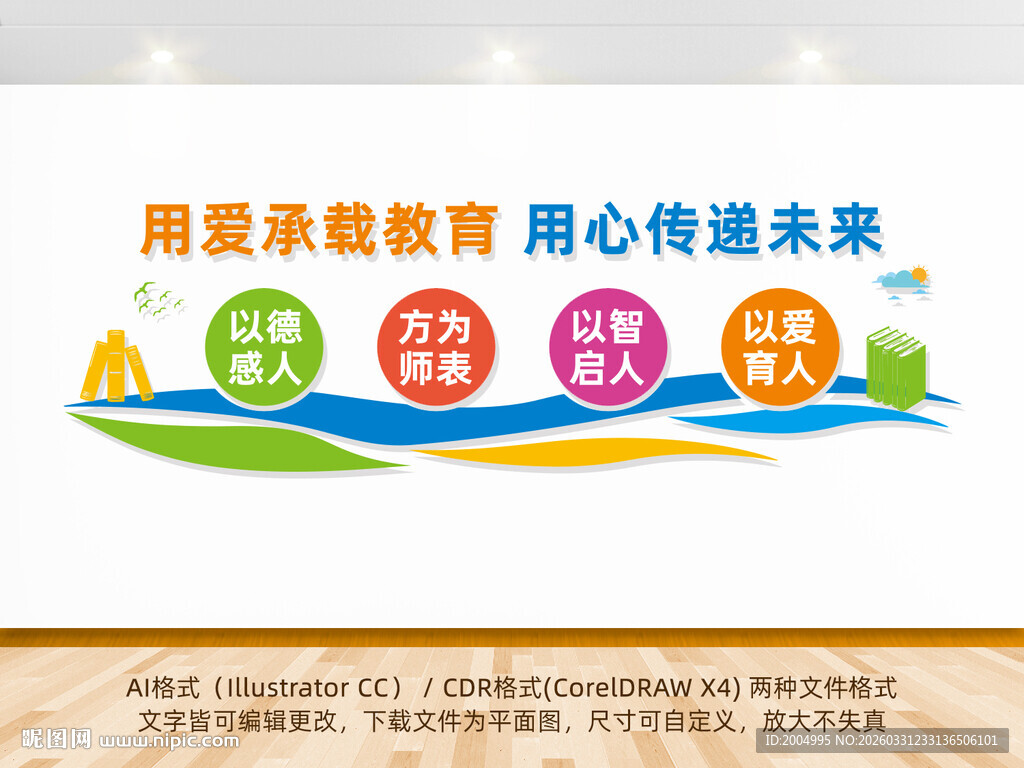 用爱承载教育 用心传递未来

以德感人

方为师表

以智启人

以爱育人

AI格式（Illustrator CC） / CDR格式(CorelDRAW X4) 两种文件格式
文字皆可编辑更改，下载文件为平面图，尺寸可自定义，放大不失真

昵图网 www.nipic.com

ID:2004995 NO:20260331233136506101